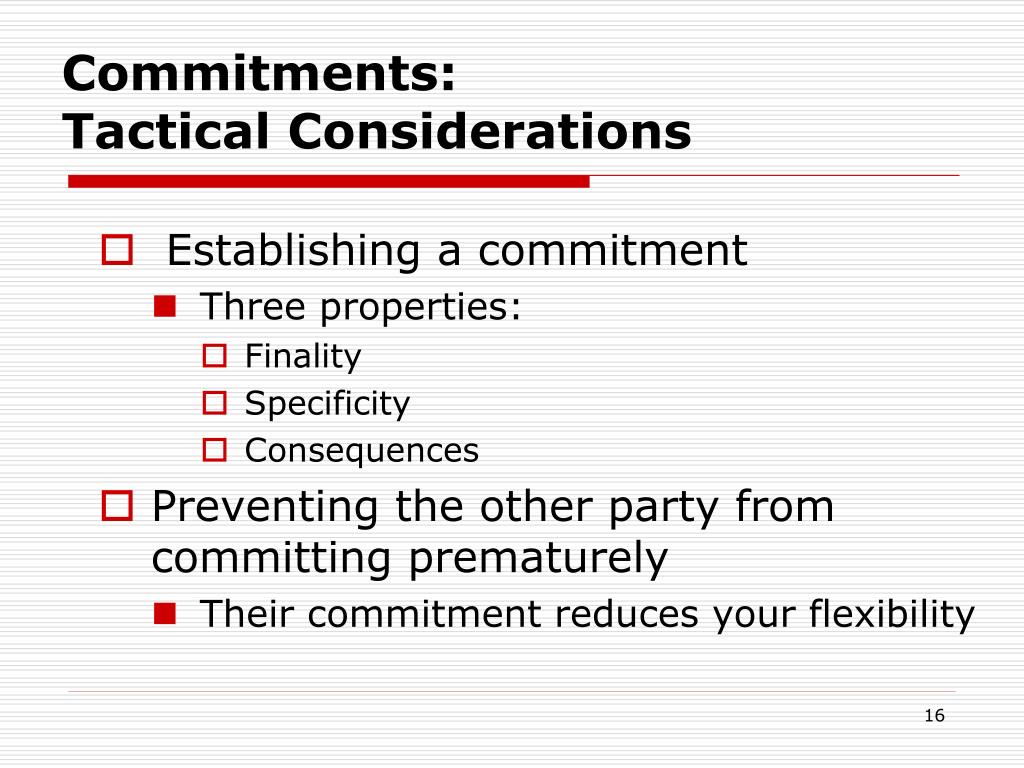 Commitments:
Tactical Considerations

Establishing a commitment
Three properties:
Finality
Specificity
Consequences
Preventing the other party from committing prematurely
Their commitment reduces your flexibility

16